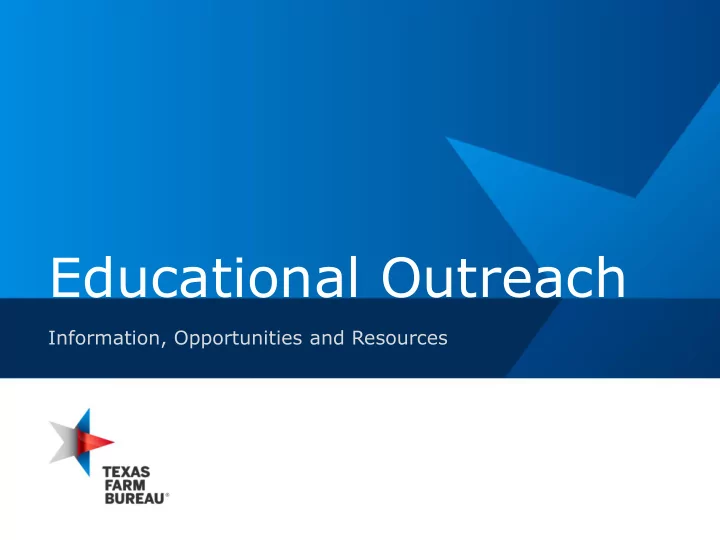 Educational Outreach

Information, Opportunities and Resources

TEXAS
FARM
BUREAU®